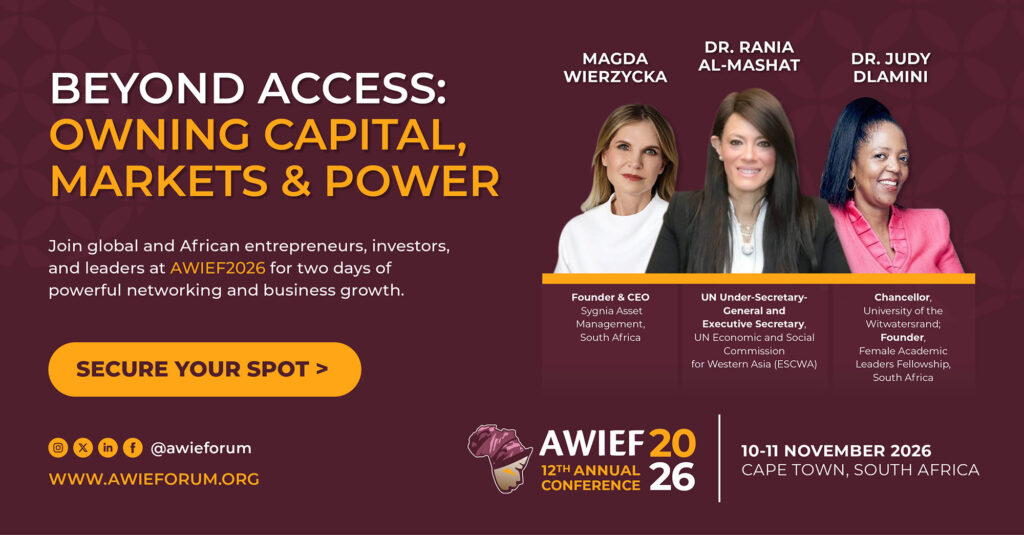 BEYOND ACCESS: OWNING CAPITAL, MARKETS & POWER

Join global and African entrepreneurs, investors, and leaders at AWIEF2026 for two days of powerful networking and business growth.

SECURE YOUR SPOT >

@awieforum

WWW.AWIEFORUM.ORG

MAGDA WIERZYCKA

Founder & CEO
Sygnia Asset Management, South Africa

DR. RANIA AL-MASHAT

UN Under-Secretary-General and Executive Secretary, UN Economic and Social Commission for Western Asia (ESCWA)

DR. JUDY DLAMINI

Chancellor, University of the Witwatersrand; Founder, Female Academic Leaders Fellowship, South Africa

AWIEF 2026
12TH ANNUAL CONFERENCE

10-11 NOVEMBER 2026
CAPE TOWN, SOUTH AFRICA